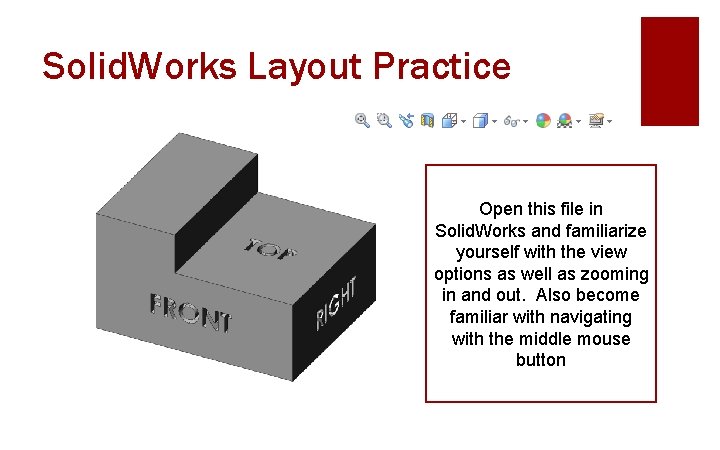 SolidWorks Layout Practice

TOP

FRONT

RIGHT

Open this file in SolidWorks and familiarize yourself with the view options as well as zooming in and out. Also become familiar with navigating with the middle mouse button